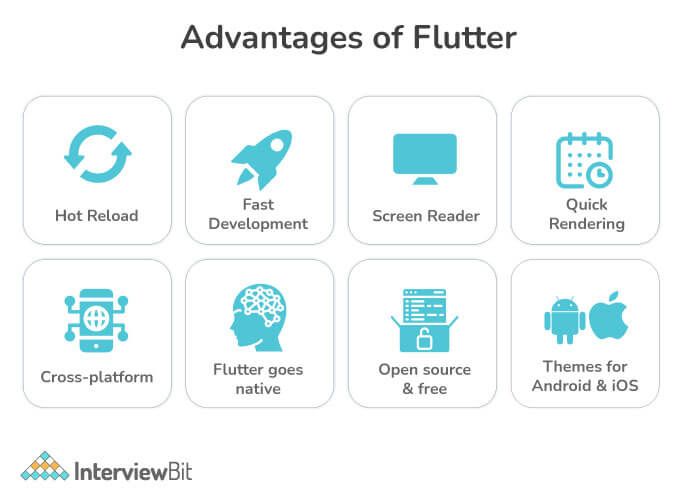 Advantages of Flutter

Hot Reload

Fast Development

Screen Reader

Quick Rendering

Cross-platform

Flutter goes native

Open source & free

Themes for Android & iOS

InterviewBit